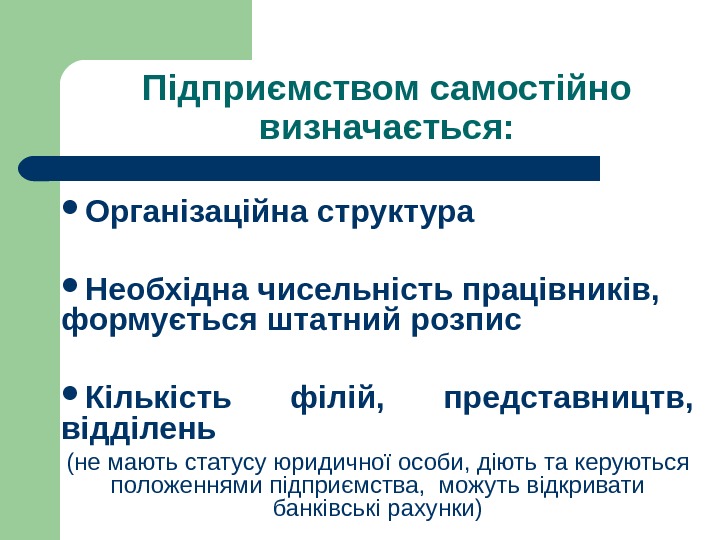 Підприємством самостійно визначається:

• Організаційна структура

• Необхідна чисельність працівників, формується штатний розпис

• Кількість філій, представництв, відділень

(не мають статусу юридичної особи, діють та керуються положеннями підприємства, можуть відкривати банківські рахунки)